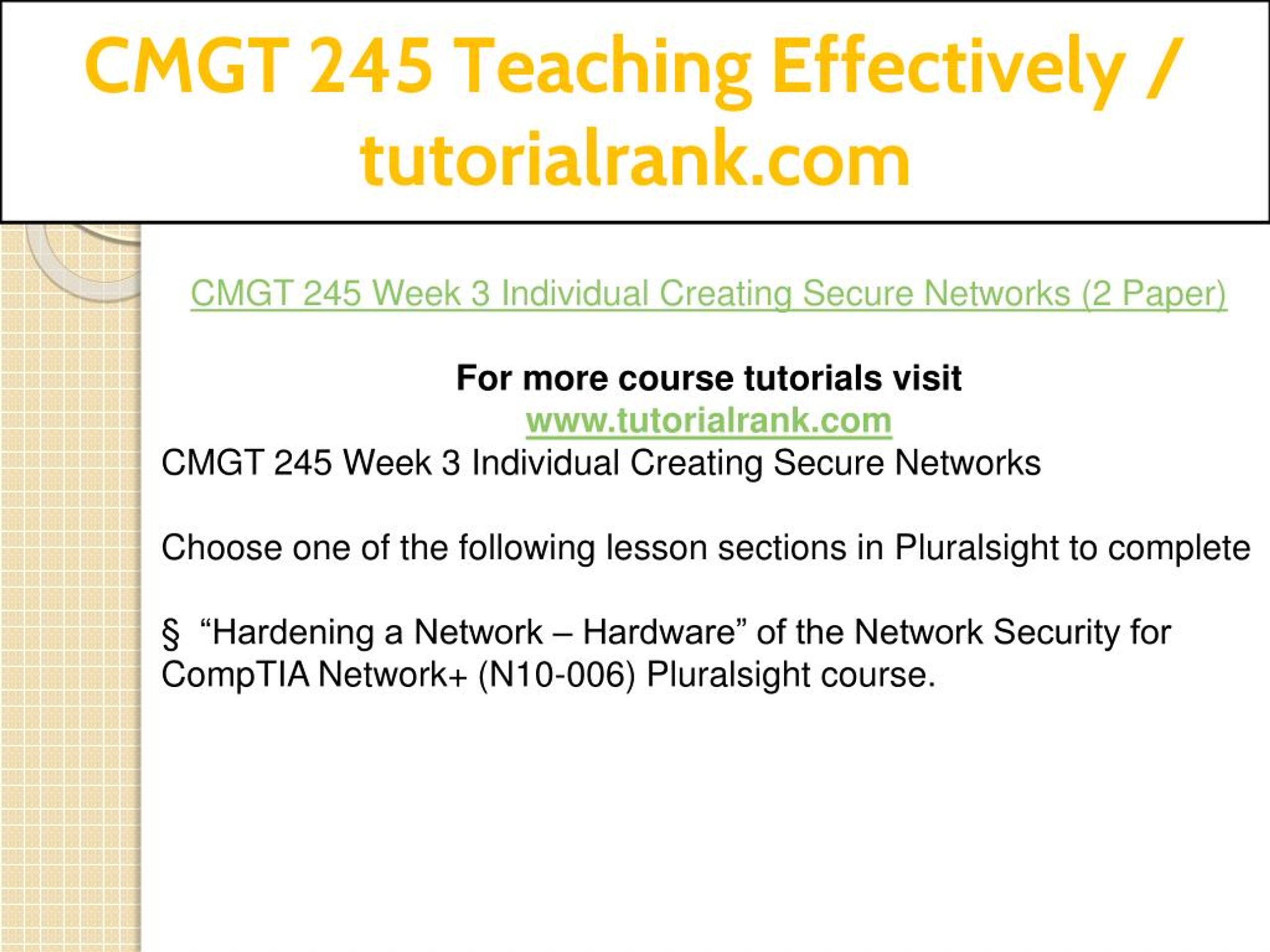 CMGT 245 Teaching Effectively / tutorialrank.com

CMGT 245 Week 3 Individual Creating Secure Networks (2 Paper)

For more course tutorials visit
www.tutorialrank.com
CMGT 245 Week 3 Individual Creating Secure Networks

Choose one of the following lesson sections in Pluralsight to complete

§ “Hardening a Network – Hardware” of the Network Security for CompTIA Network+ (N10-006) Pluralsight course.